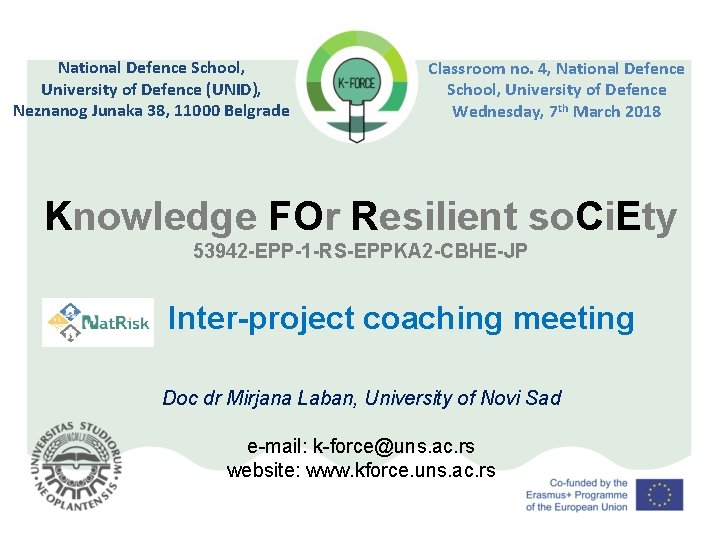 National Defence School, University of Defence (UNID), Neznanog Junaka 38, 11000 Belgrade

K-FORCE

Classroom no. 4, National Defence School, University of Defence Wednesday, 7$^{th}$ March 2018

Knowledge FOr Resilient soCiEty

53942-EPP-1-RS-EPPKA2-CBHE-JP

NatRisk

Inter-project coaching meeting

Doc dr Mirjana Laban, University of Novi Sad

e-mail: k-force@uns.ac.rs
website: www.kforce.uns.ac.rs

UNIVERSITAS STUDIORUM NEOPLANTENSIS MCMLX

Co-funded by the Erasmus+ Programme of the European Union